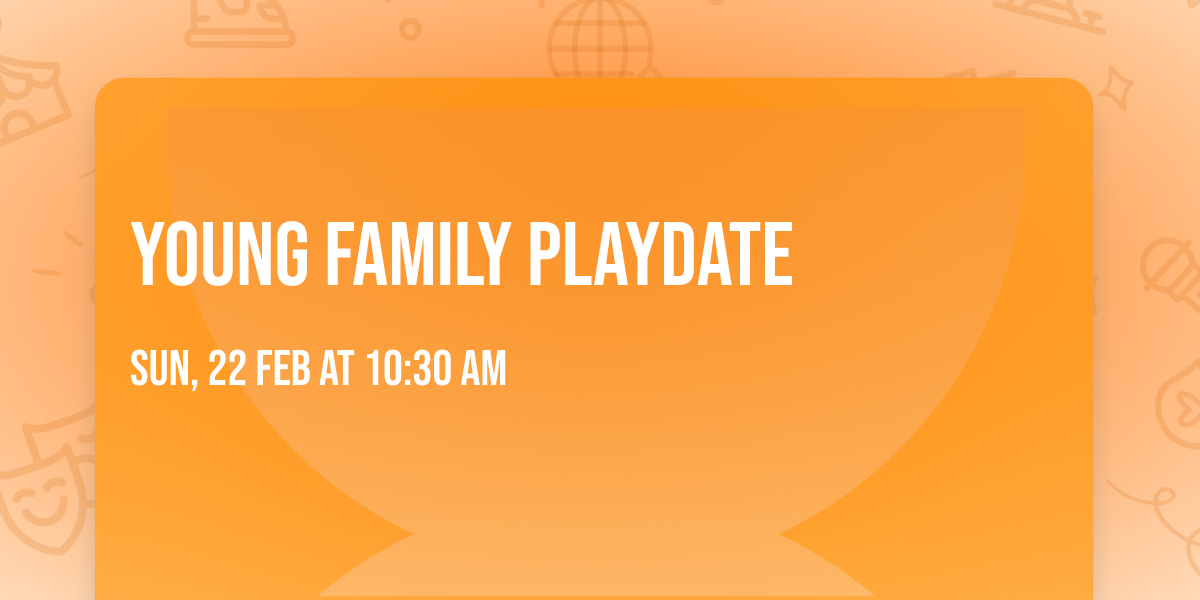 YOUNG FAMILY PLAYDATE

SUN, 22 FEB AT 10:30 AM